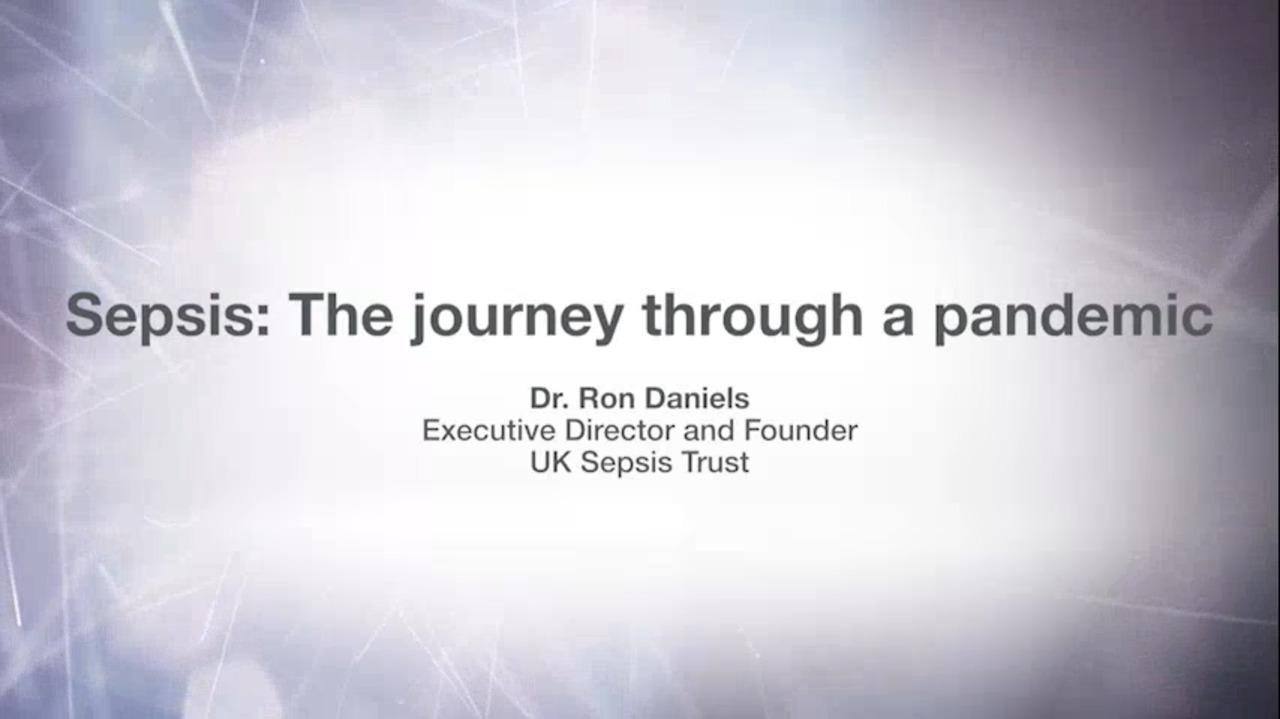 Sepsis: The journey through a pandemic

Dr. Ron Daniels
Executive Director and Founder
UK Sepsis Trust